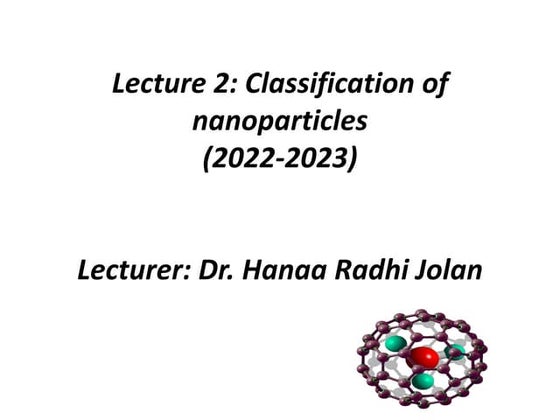 Lecture 2: Classification of nanoparticles
(2022-2023)

Lecturer: Dr. Hanaa Radhi Jolan